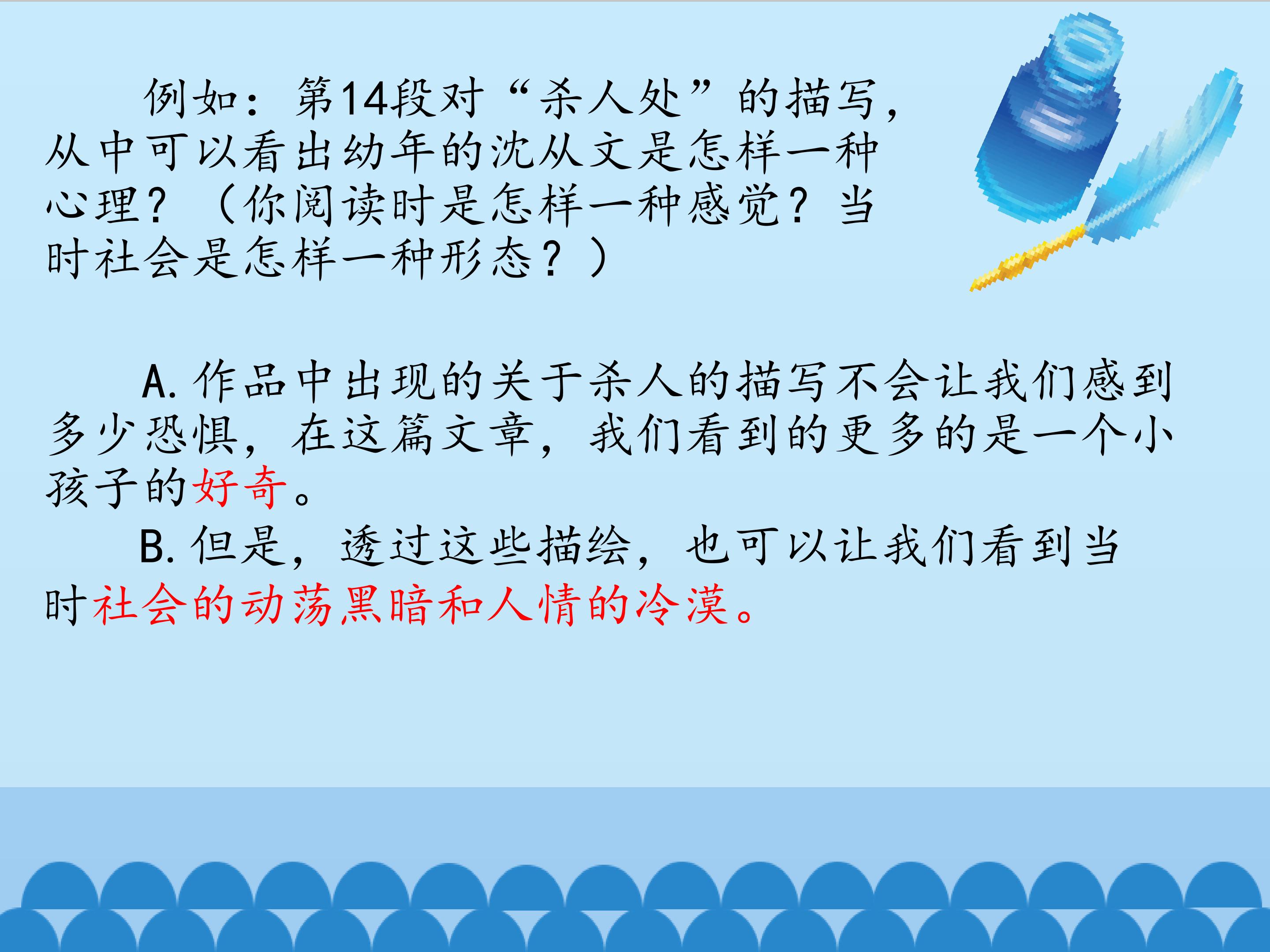 例如：第14段对“杀人处”的描写，从中可以看出幼年的沈从文是怎样一种心理？（你阅读时是怎样一种感觉？当时社会是怎样一种形态？）

A.作品中出现的关于杀人的描写不会让我们感到多少恐惧，在这篇文章，我们看到的更多的是一个小孩子的好奇。

B.但是，透过这些描绘，也可以让我们看到当时社会的动荡黑暗和人情的冷漠。